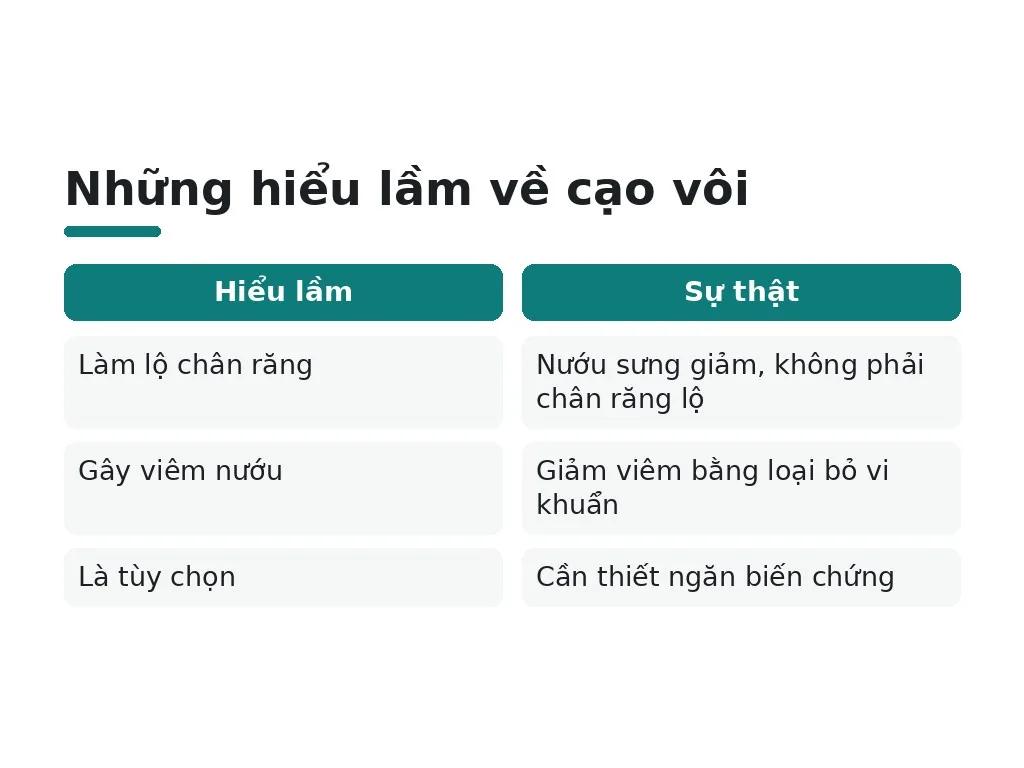 Những hiểu lầm về cạo vôi

| Hiểu lầm | Sự thật |
|---|---|
| Làm lộ chân răng | Nướu sưng giảm, không phải chân răng lộ |
| Gây viêm nướu | Giảm viêm bằng loại bỏ vi khuẩn |
| Là tùy chọn | Cần thiết ngăn biến chứng |